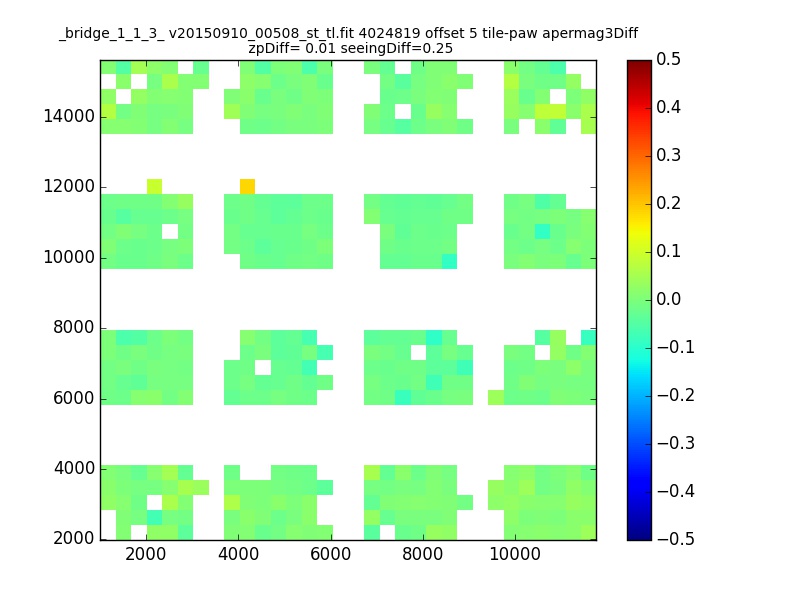 _bridge_1_1_3_ v20150910_00508_st_tl.fit 4024819 offset 5 tile-paw apermag3Diff
zpDiff= 0.01 seeingDiff=0.25

14000
12000
10000
8000
6000
4000
2000

2000
4000
6000
8000
10000

0.5
0.4
0.3
0.2
0.1
0.0
−0.1
−0.2
−0.3
−0.4
−0.5